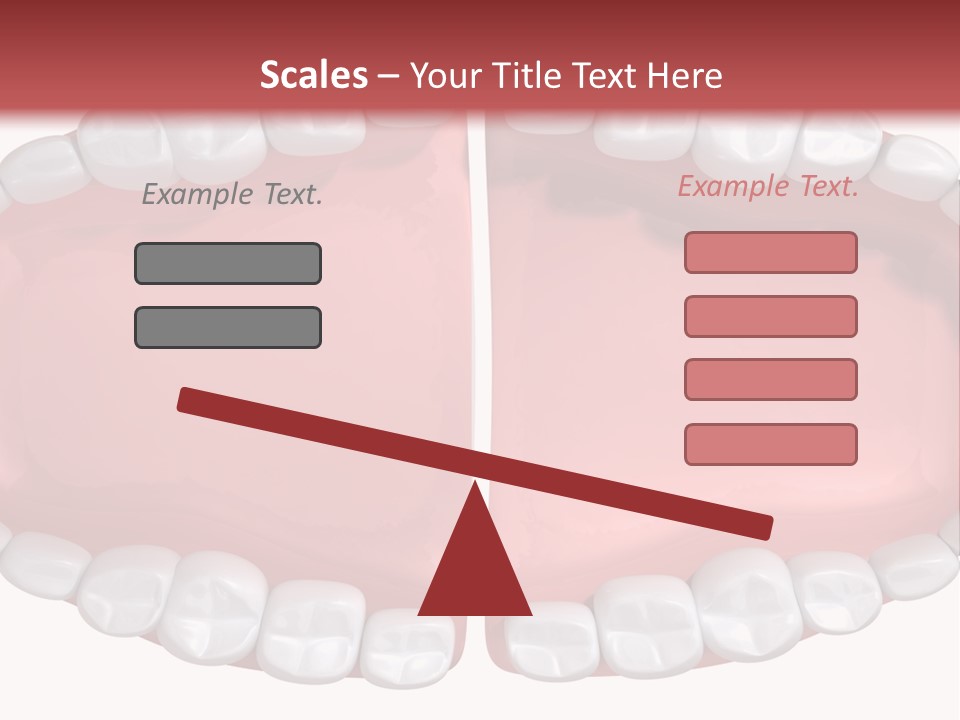 Scales – Your Title Text Here

Example Text.

Example Text.